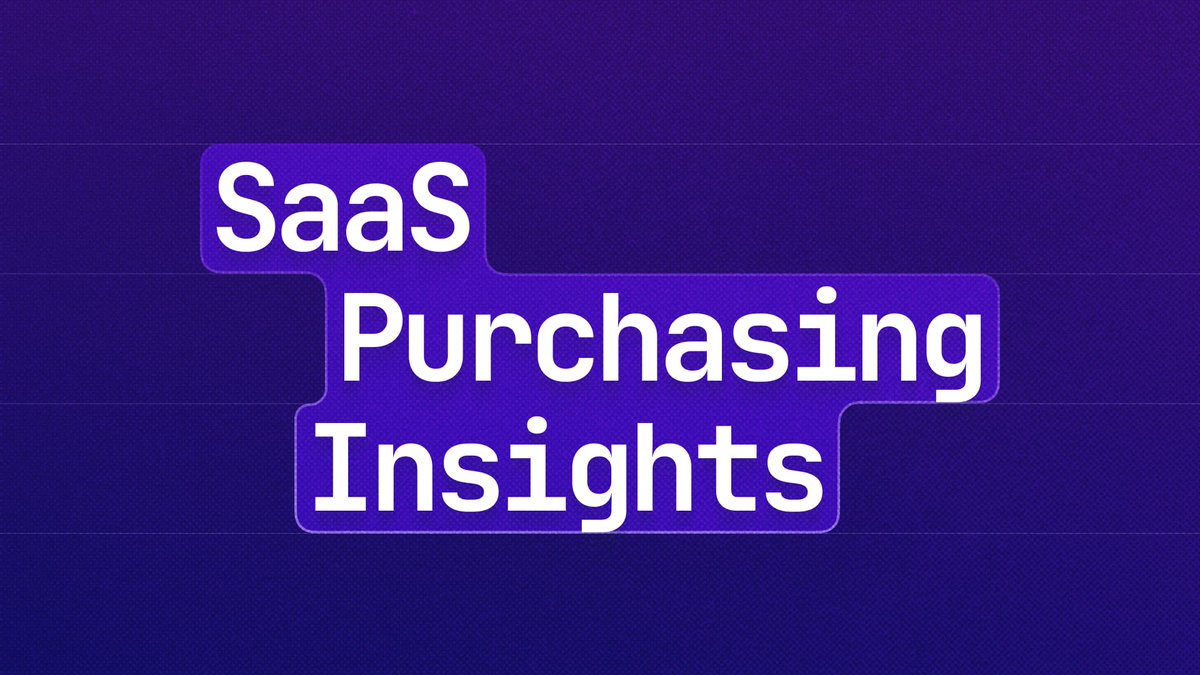 SaaS
Purchasing
Insights